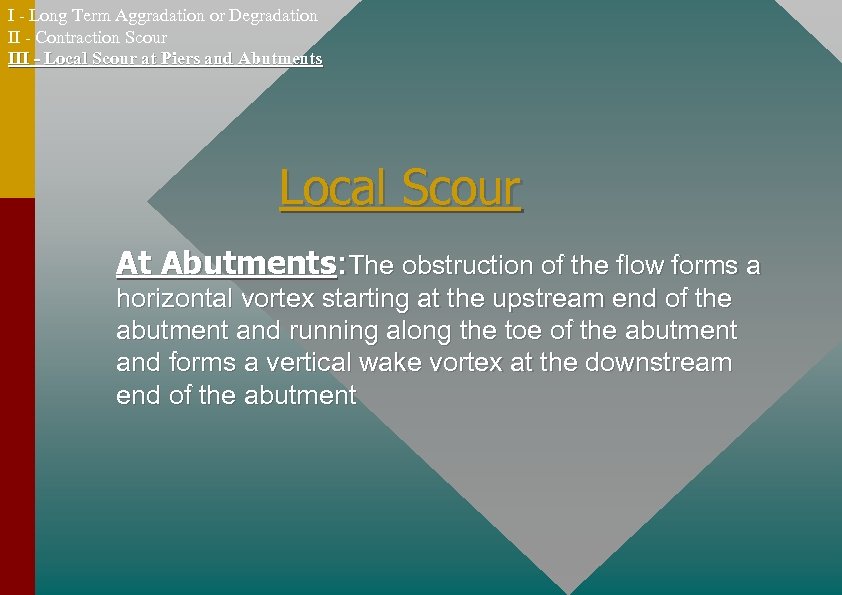 I - Long Term Aggradation or Degradation
II - Contraction Scour
III - Local Scour at Piers and Abutments

Local Scour

At Abutments: The obstruction of the flow forms a horizontal vortex starting at the upstream end of the abutment and running along the toe of the abutment and forms a vertical wake vortex at the downstream end of the abutment